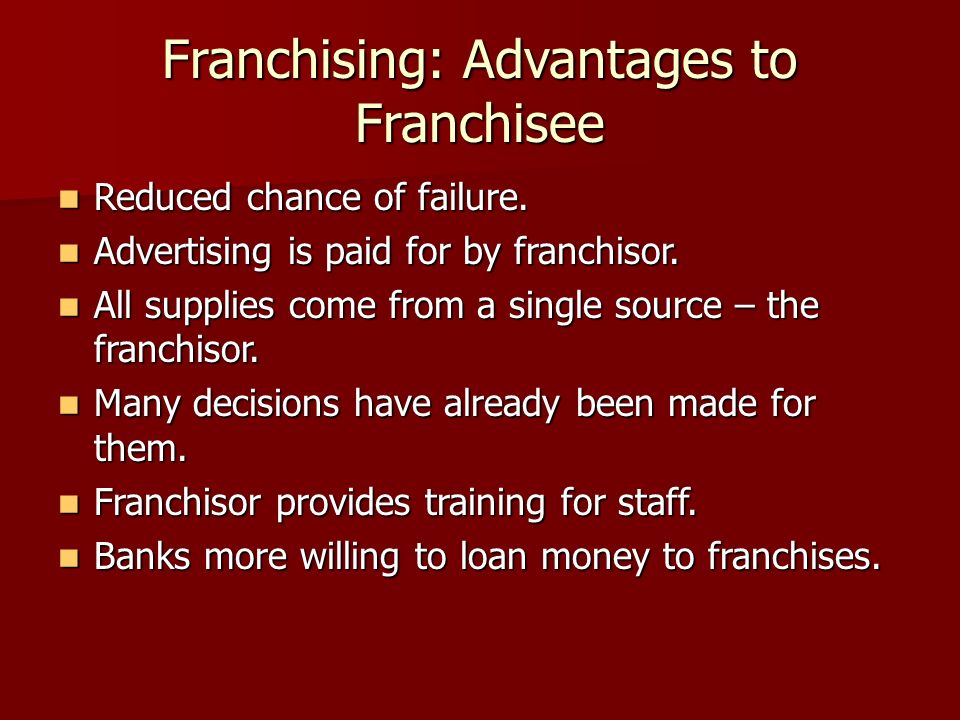 Franchising: Advantages to Franchisee

- Reduced chance of failure.
- Advertising is paid for by franchisor.
- All supplies come from a single source – the franchisor.
- Many decisions have already been made for them.
- Franchisor provides training for staff.
- Banks more willing to loan money to franchises.